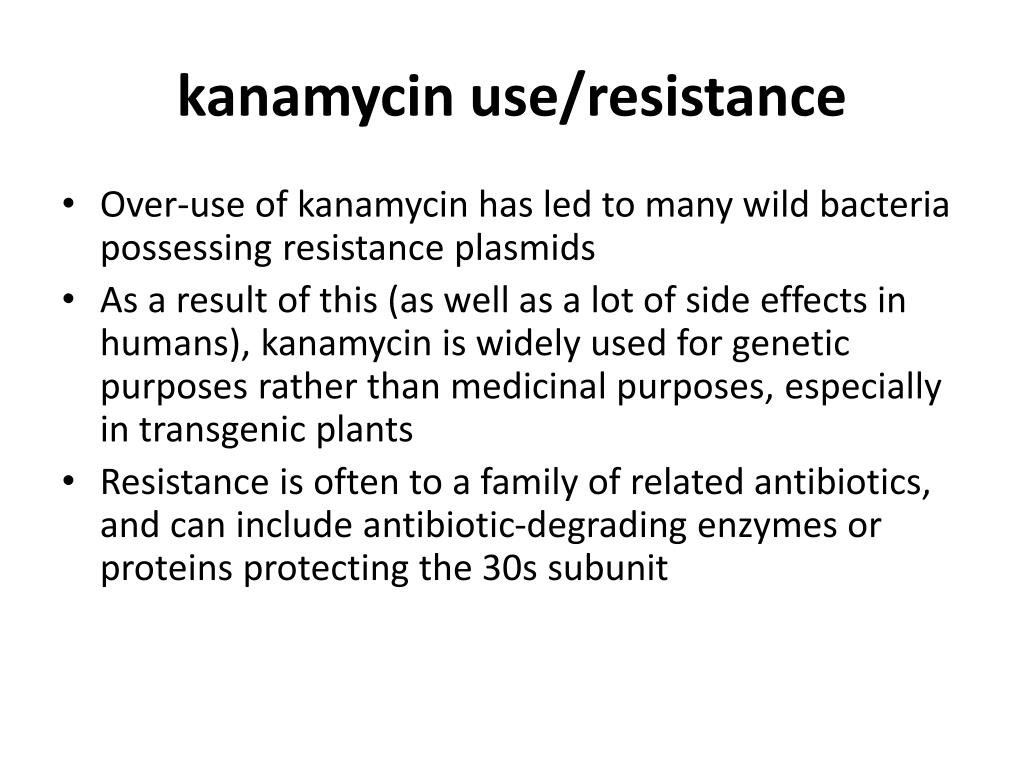 kanamycin use/resistance

• Over-use of kanamycin has led to many wild bacteria possessing resistance plasmids
• As a result of this (as well as a lot of side effects in humans), kanamycin is widely used for genetic purposes rather than medicinal purposes, especially in transgenic plants
• Resistance is often to a family of related antibiotics, and can include antibiotic-degrading enzymes or proteins protecting the 30s subunit